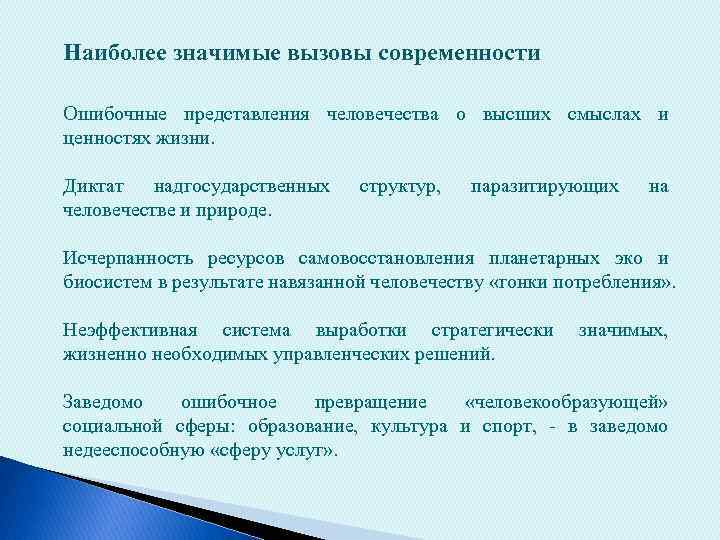 Наиболее значимые вызовы современности

Ошибочные представления человечества о высших смыслах и ценностях жизни.

Диктат надгосударственных структур, паразитирующих на человечестве и природе.

Исчерпанность ресурсов самовосстановления планетарных эко и биосистем в результате навязанной человечеству «гонки потребления».

Неэффективная система выработки стратегически значимых, жизненно необходимых управленческих решений.

Заведомо ошибочное превращение «человекообразующей» социальной сферы: образование, культура и спорт, - в заведомо недееспособную «сферу услуг».